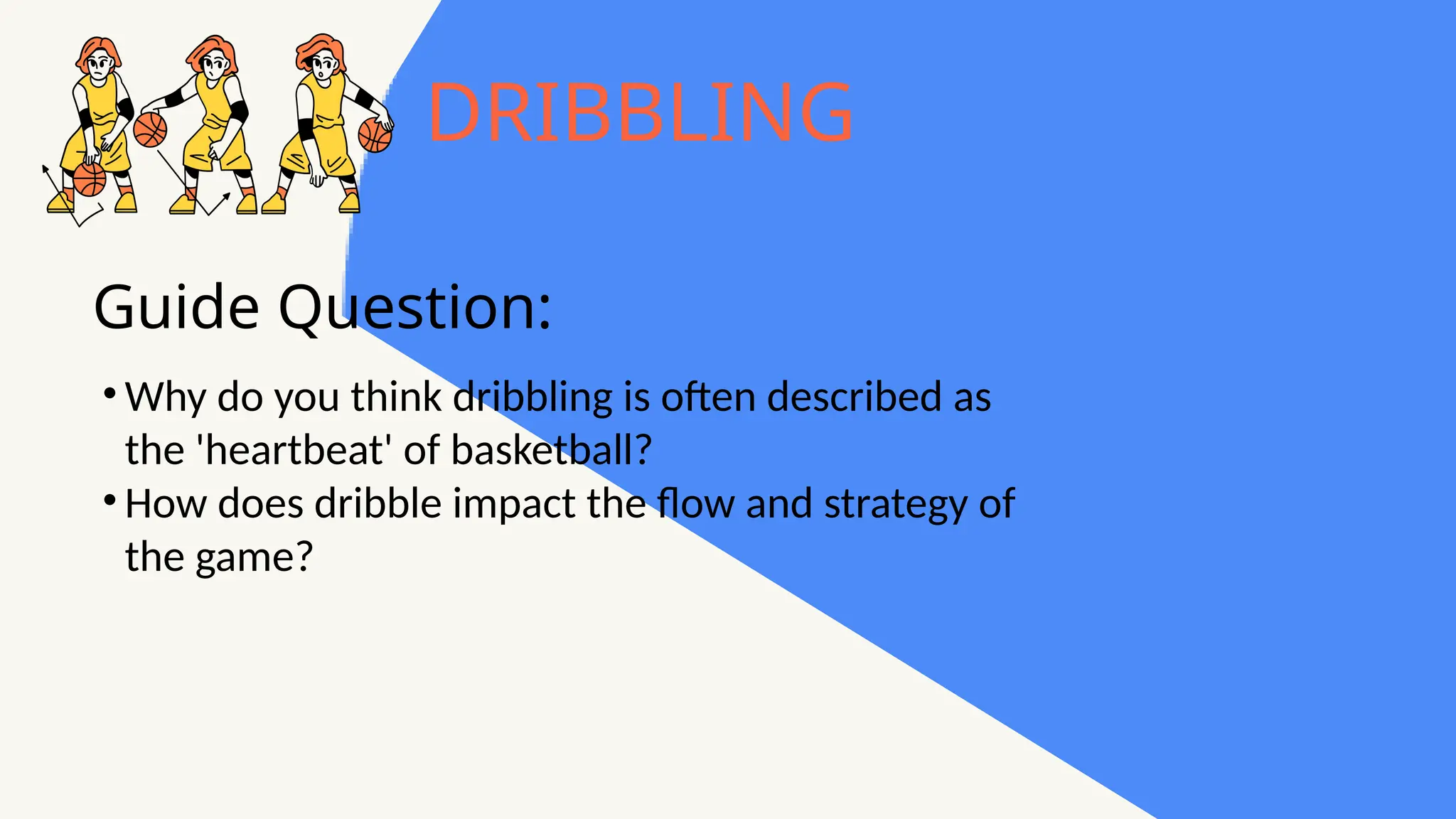 DRIBBLING

Guide Question:

• Why do you think dribbling is often described as the 'heartbeat' of basketball?
• How does dribble impact the flow and strategy of the game?